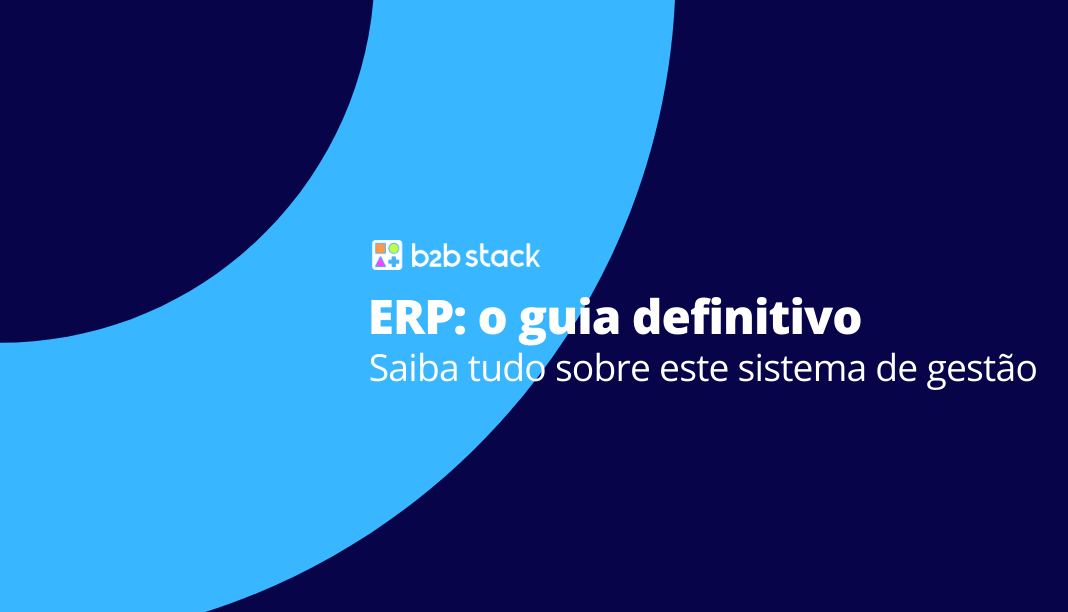 b2b stack

ERP: o guia definitivo

Saiba tudo sobre este sistema de gestão